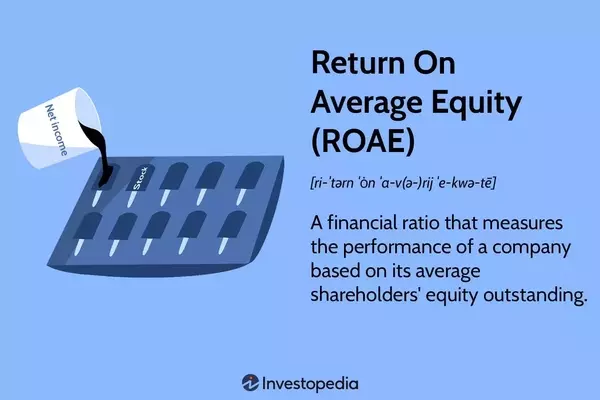 Net income

Stock

Return On Average Equity (ROAE)

[ri-ˈtərn ˈȯn ˈa-v(ə-)rij ˈe-kwə-tē]

A financial ratio that measures the performance of a company based on its average shareholders' equity outstanding.

Investopedia